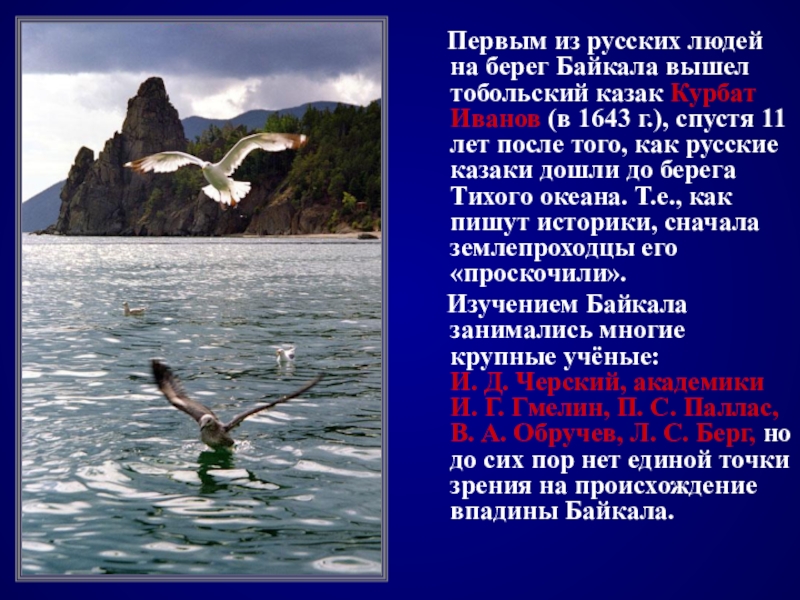 Первым из русских людей на берег Байкала вышел тобольский казак Курбат Иванов (в 1643 г.), спустя 11 лет после того, как русские казаки дошли до берега Тихого океана. Т.е., как пишут историки, сначала землепроходцы его «проскочили».

Изучением Байкала занимались многие крупные учёные: И. Д. Черский, академики И. Г. Гмелин, П. С. Паллас, В. А. Обручев, Л. С. Берг, но до сих пор нет единой точки зрения на происхождение впадины Байкала.